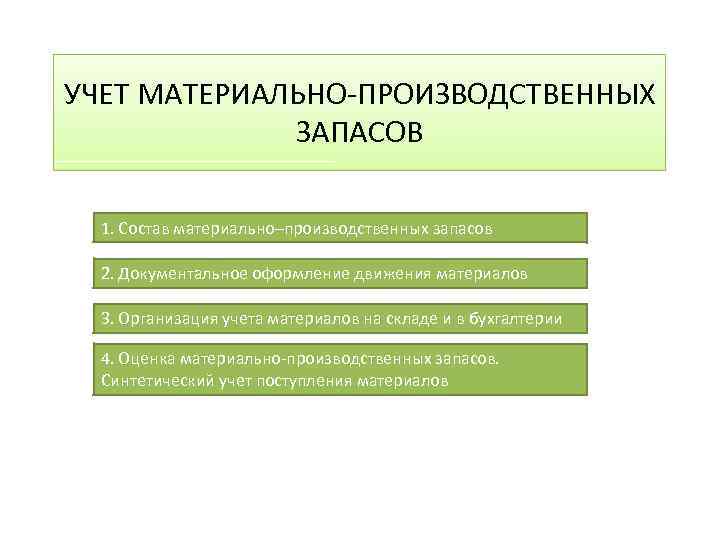 УЧЕТ МАТЕРИАЛЬНО-ПРОИЗВОДСТВЕННЫХ ЗАПАСОВ

1. Состав материально–производственных запасов

2. Документальное оформление движения материалов

3. Организация учета материалов на складе и в бухгалтерии

4. Оценка материально-производственных запасов. Синтетический учет поступления материалов